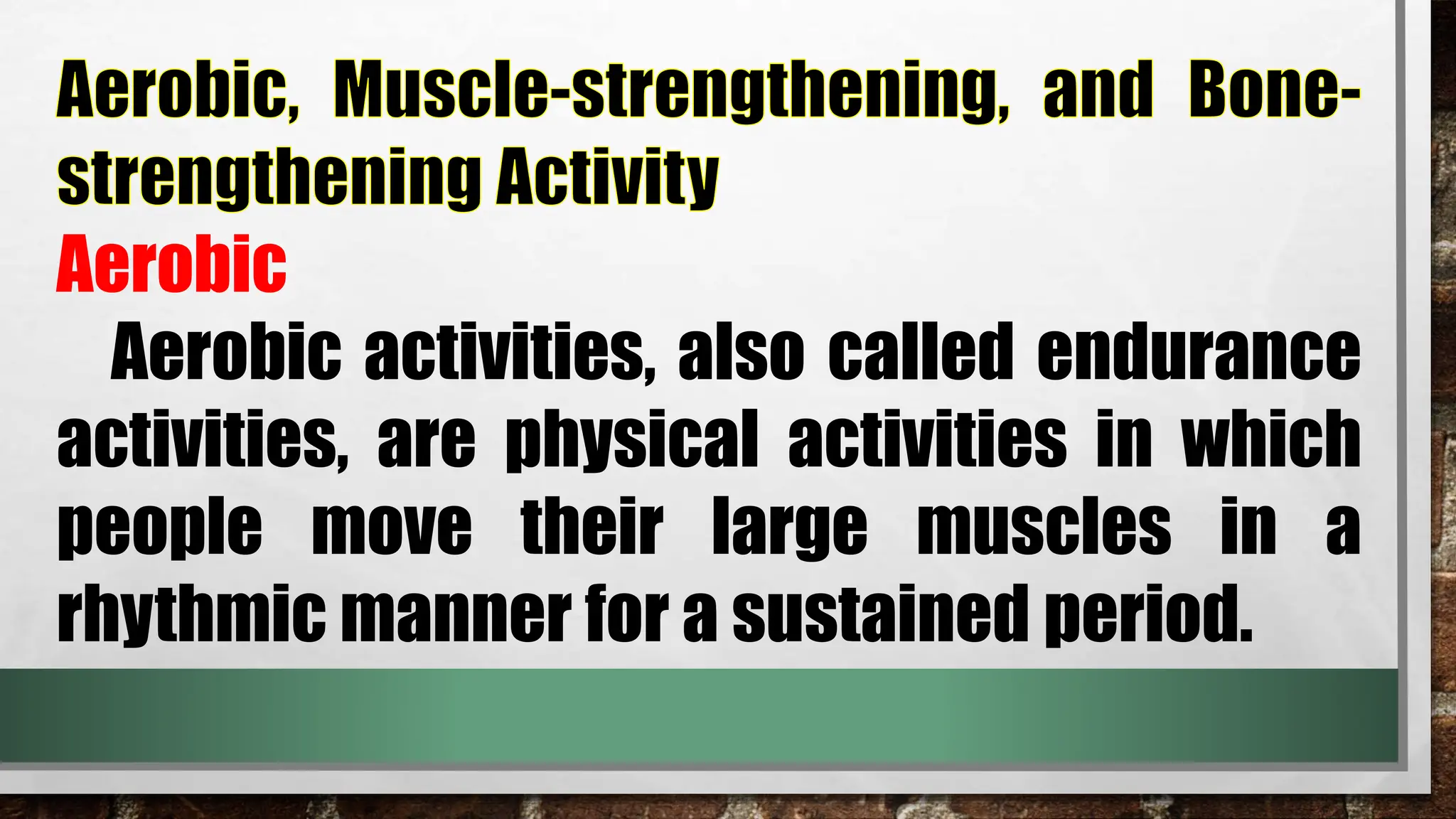 Aerobic, Muscle-strengthening, and Bone-strengthening Activity

Aerobic

Aerobic activities, also called endurance activities, are physical activities in which people move their large muscles in a rhythmic manner for a sustained period.